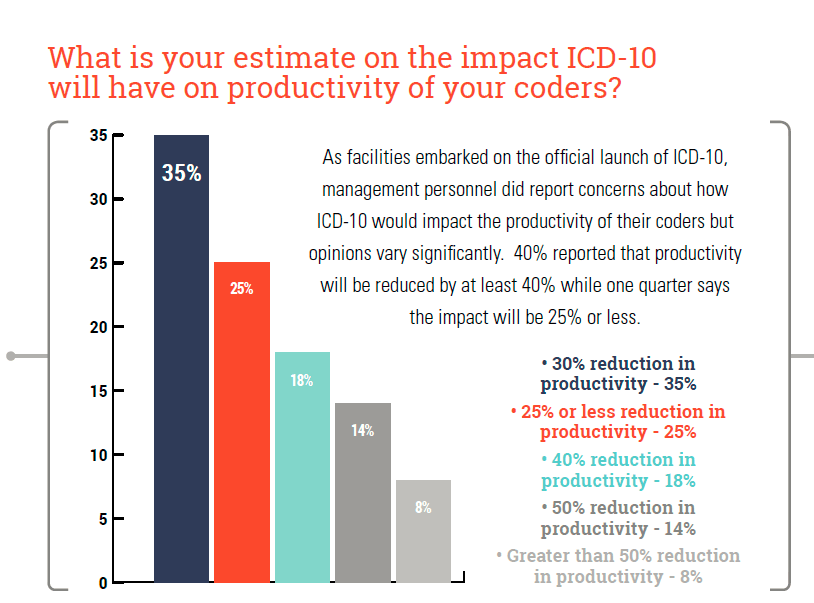 What is your estimate on the impact ICD-10 will have on productivity of your coders?

35
30
25
20
15
10
5
0

35%
25%
18%
14%
8%

As facilities embarked on the official launch of ICD-10, management personnel did report concerns about how ICD-10 would impact the productivity of their coders but opinions vary significantly. 40% reported that productivity will be reduced by at least 40% while one quarter says the impact will be 25% or less.

• 30% reduction in productivity - 35%
• 25% or less reduction in productivity - 25%
• 40% reduction in productivity - 18%
• 50% reduction in productivity - 14%
• Greater than 50% reduction in productivity - 8%